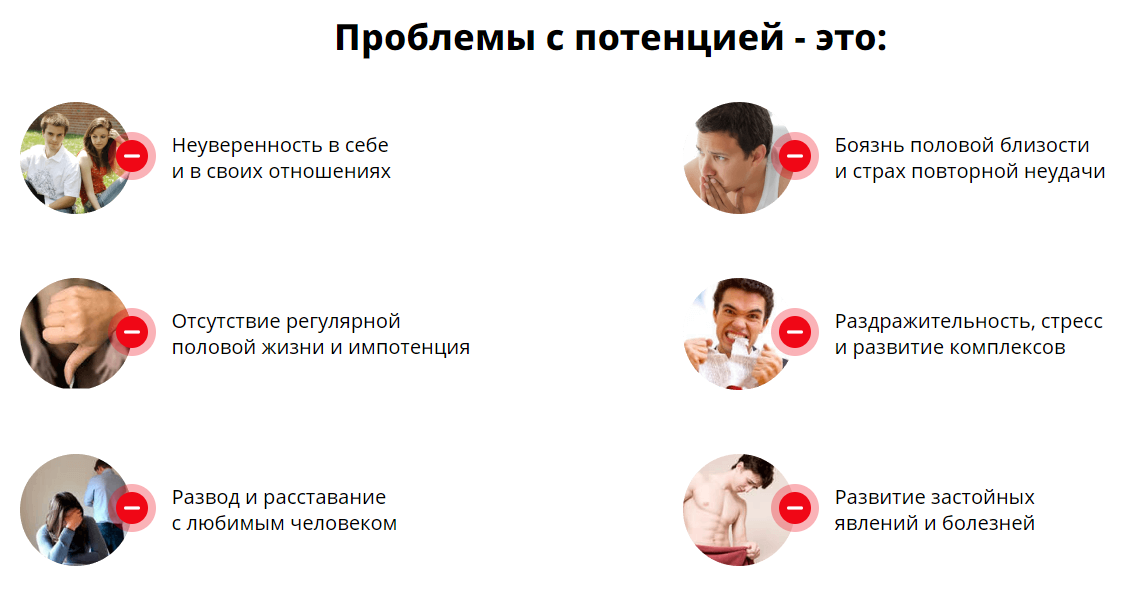 Проблемы с потенцией - это:

Неуверенность в себе и в своих отношениях

Отсутствие регулярной половой жизни и импотенция

Развод и расставание с любимым человеком

Боязнь половой близости и страх повторной неудачи

Раздражительность, стресс и развитие комплексов

Развитие застойных явлений и болезней